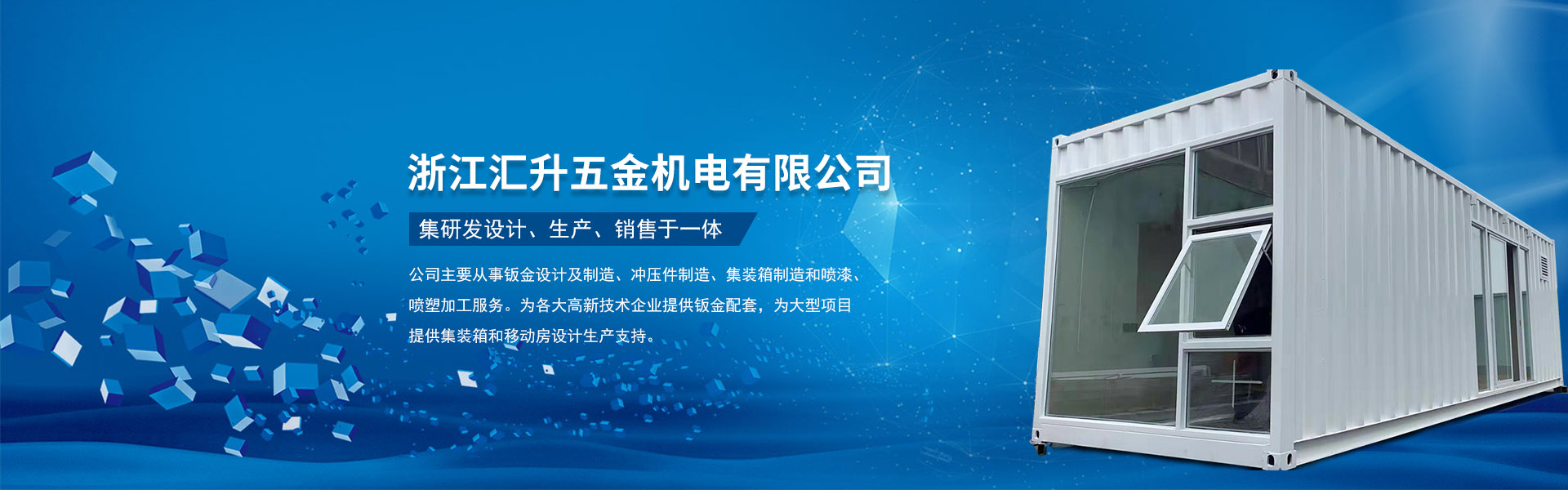 浙江汇升五金机电有限公司

集研发设计、生产、销售于一体

公司主要从事钣金设计及制造、冲压件制造、集装箱制造和喷漆、喷塑加工服务。为各大高新技术企业提供钣金配套，为大型项目提供集装箱和移动房设计生产支持。